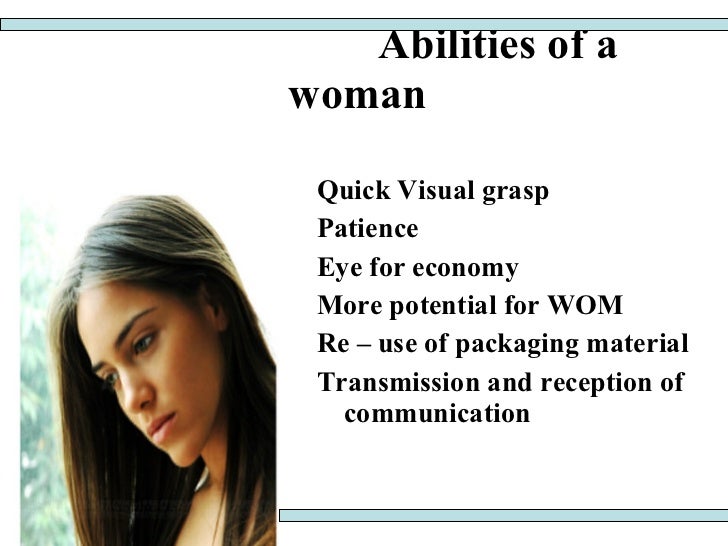 Abilities of a woman

Quick Visual grasp
Patience
Eye for economy
More potential for WOM
Re – use of packaging material
Transmission and reception of communication